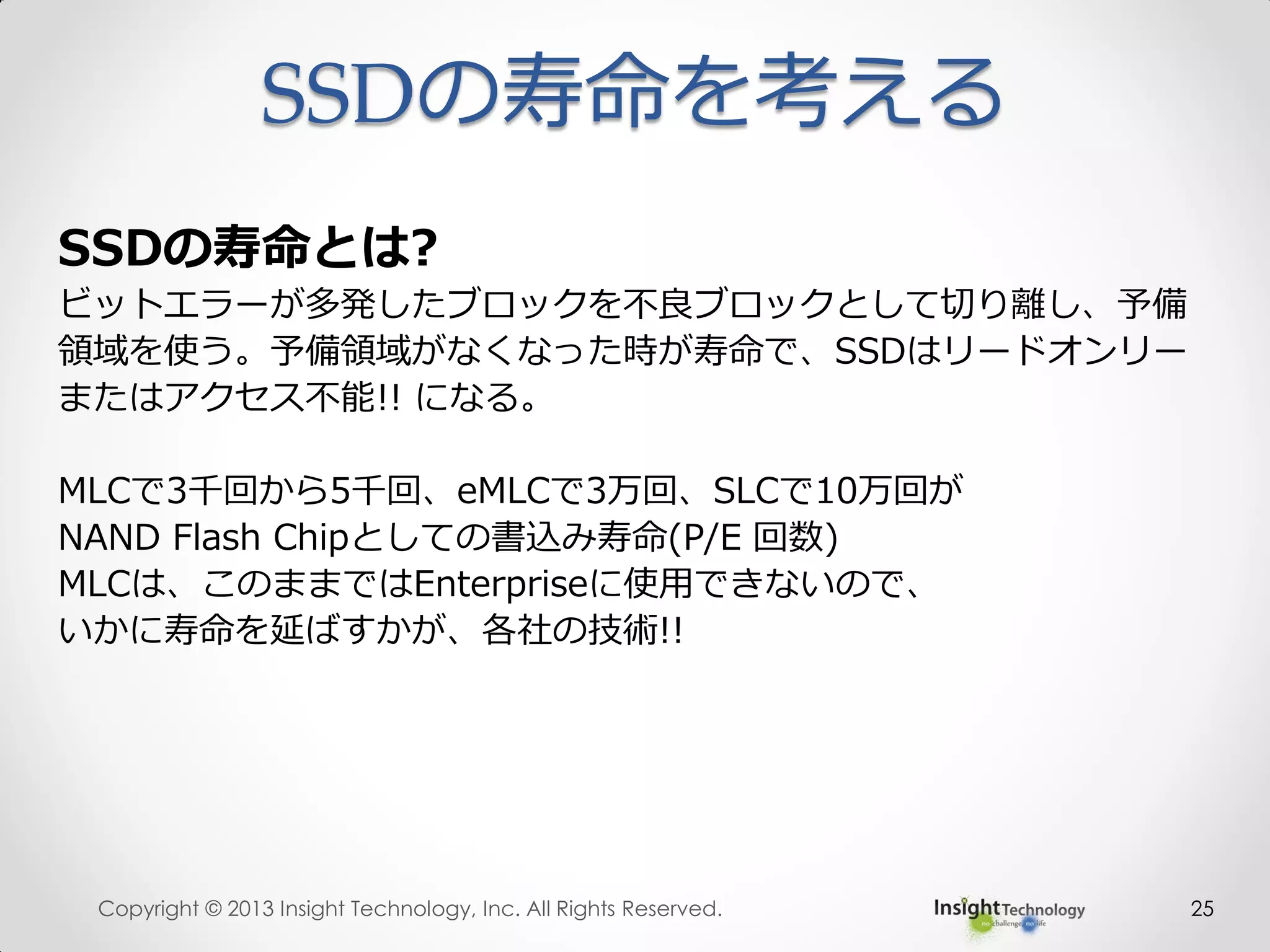 SSDの寿命を考える

SSDの寿命とは?
ビットエラーが多発したブロックを不良ブロックとして切り離し、予備領域を使う。予備領域がなくなった時が寿命で、SSDはリードオンリーまたはアクセス不能!! になる。

MLCで3千回から5千回、eMLCで3万回、SLCで10万回が
NAND Flash Chipとしての書込み寿命(P/E 回数)
MLCは、このままではEnterpriseに使用できないので、
いかに寿命を延ばすかが、各社の技術!!

Copyright © 2013 Insight Technology, Inc. All Rights Reserved.

Insight Technology
no challenge no life

25